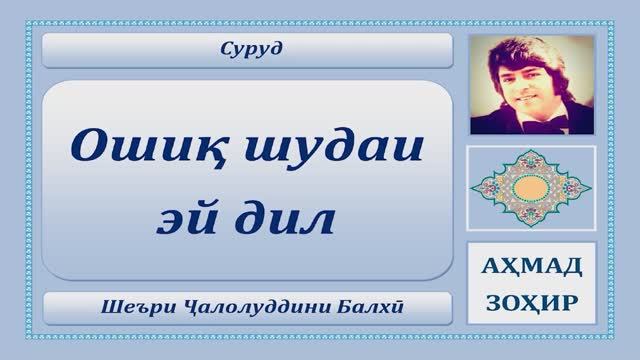 Суруд

Ошиқ шудаи эй дил

Шеъри Ҷалолуддини Балхӣ

АҲМАД ЗОҲИР